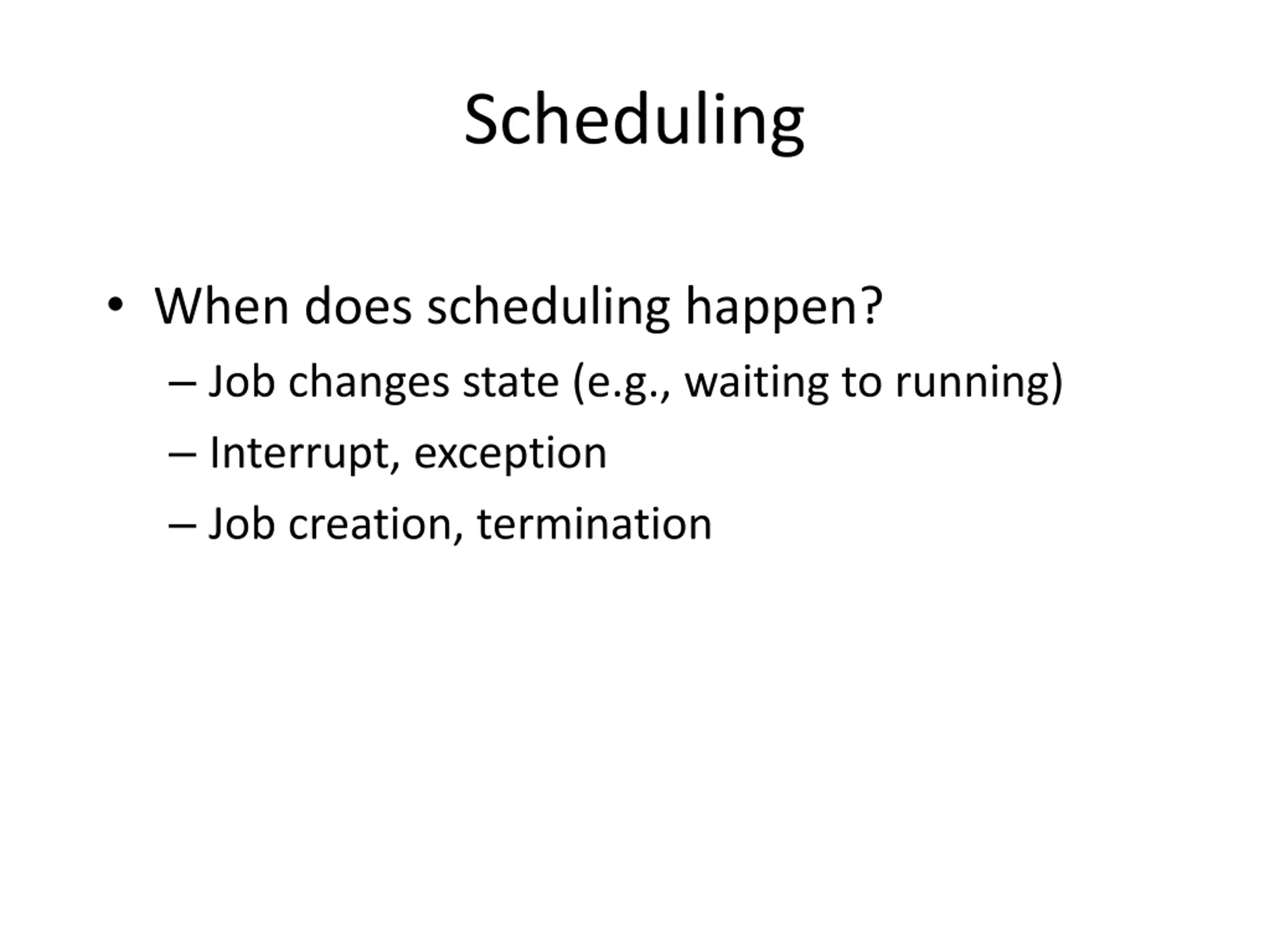 Scheduling

• When does scheduling happen?
– Job changes state (e.g., waiting to running)
– Interrupt, exception
– Job creation, termination